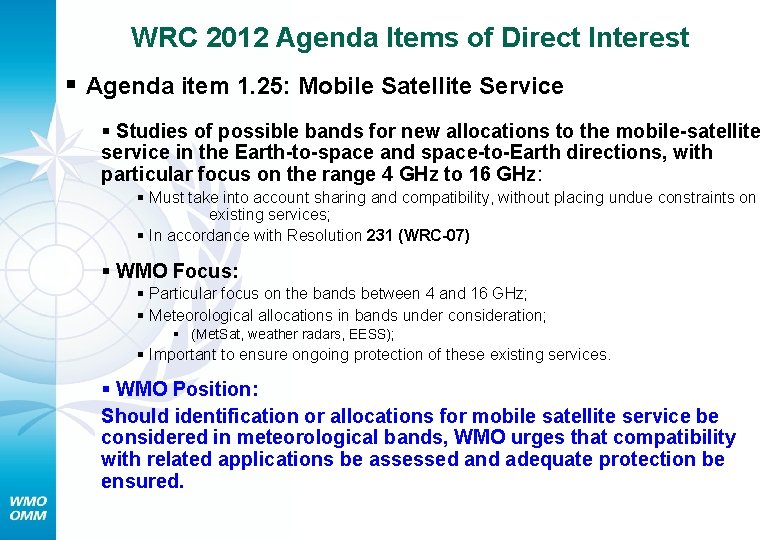 WRC 2012 Agenda Items of Direct Interest

▪ Agenda item 1.25: Mobile Satellite Service

▪ Studies of possible bands for new allocations to the mobile-satellite service in the Earth-to-space and space-to-Earth directions, with particular focus on the range 4 GHz to 16 GHz:

▪ Must take into account sharing and compatibility, without placing undue constraints on existing services;

▪ In accordance with Resolution 231 (WRC-07)

▪ WMO Focus:

▪ Particular focus on the bands between 4 and 16 GHz;

▪ Meteorological allocations in bands under consideration;

▪ (MetSat, weather radars, EESS);

▪ Important to ensure ongoing protection of these existing services.

▪ WMO Position:

Should identification or allocations for mobile satellite service be considered in meteorological bands, WMO urges that compatibility with related applications be assessed and adequate protection be ensured.

WMO
OMM